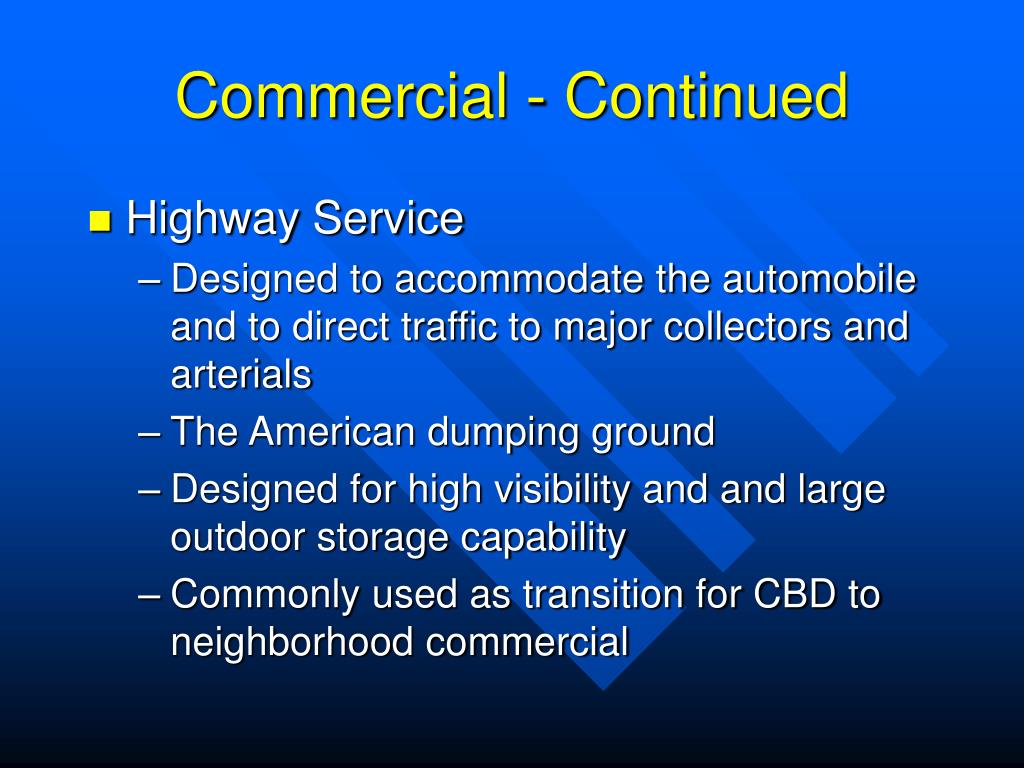 Commercial - Continued

Highway Service

– Designed to accommodate the automobile and to direct traffic to major collectors and arterials

– The American dumping ground

– Designed for high visibility and and large outdoor storage capability

– Commonly used as transition for CBD to neighborhood commercial